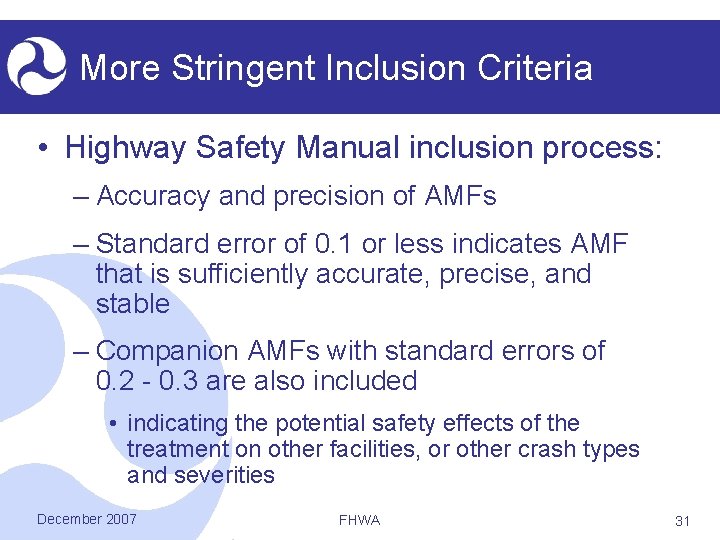 More Stringent Inclusion Criteria

• Highway Safety Manual inclusion process:

– Accuracy and precision of AMFs

– Standard error of 0.1 or less indicates AMF that is sufficiently accurate, precise, and stable

– Companion AMFs with standard errors of 0.2 - 0.3 are also included

• indicating the potential safety effects of the treatment on other facilities, or other crash types and severities

December 2007

FHWA

31